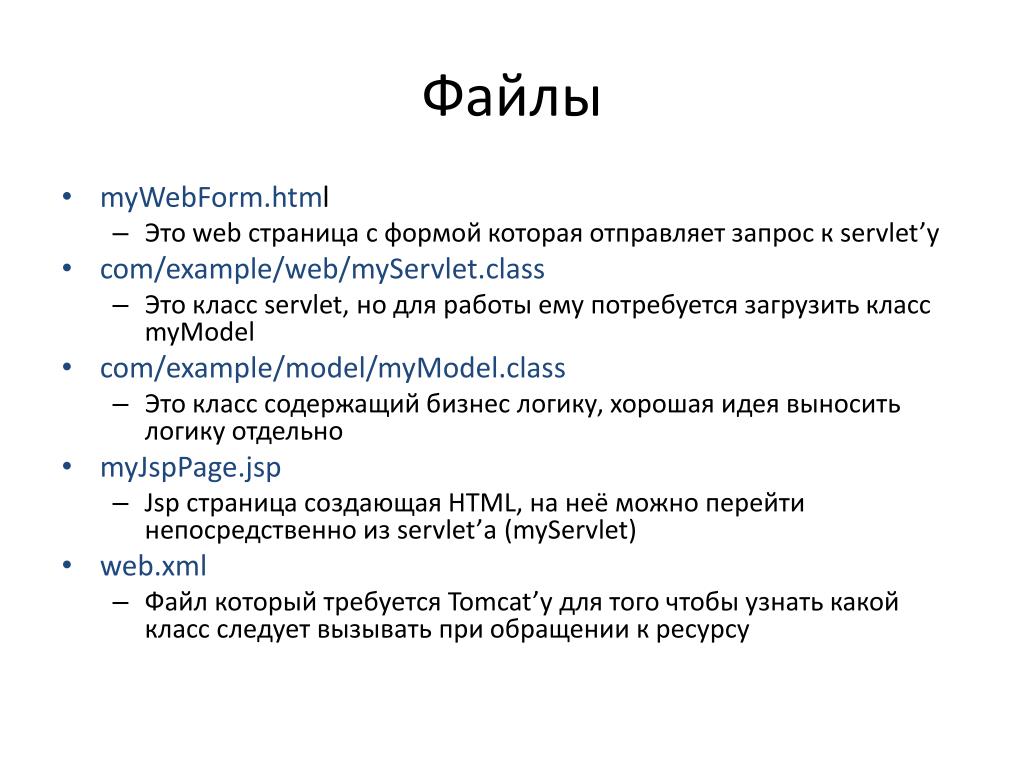 Файлы

• myWebForm.html
– Это web страница с формой которая отправляет запрос к servlet’у
• com/example/web/myServlet.class
– Это класс servlet, но для работы ему потребуется загрузить класс myModel
• com/example/model/myModel.class
– Это класс содержащий бизнес логику, хорошая идея выносить логику отдельно
• myJspPage.jsp
– Jsp страница создающая HTML, на неё можно перейти непосредственно из servlet’а (myServlet)
• web.xml
– Файл который требуется Tomcat’у для того чтобы узнать какой класс следует вызывать при обращении к ресурсу